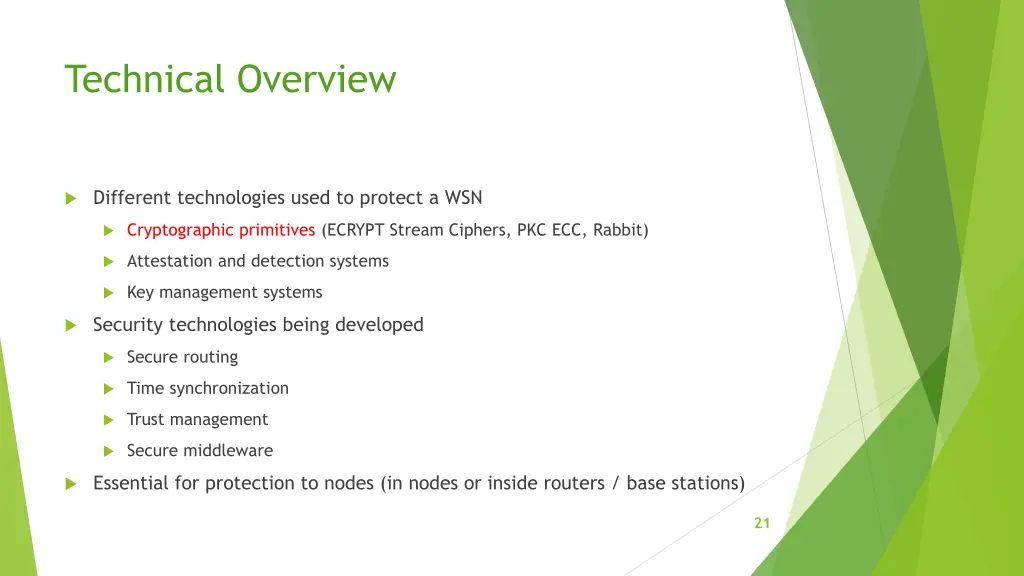 Technical Overview

Different technologies used to protect a WSN

Cryptographic primitives (ECRYPT Stream Ciphers, PKC ECC, Rabbit)

Attestation and detection systems

Key management systems

Security technologies being developed

Secure routing

Time synchronization

Trust management

Secure middleware

Essential for protection to nodes (in nodes or inside routers / base stations)

21